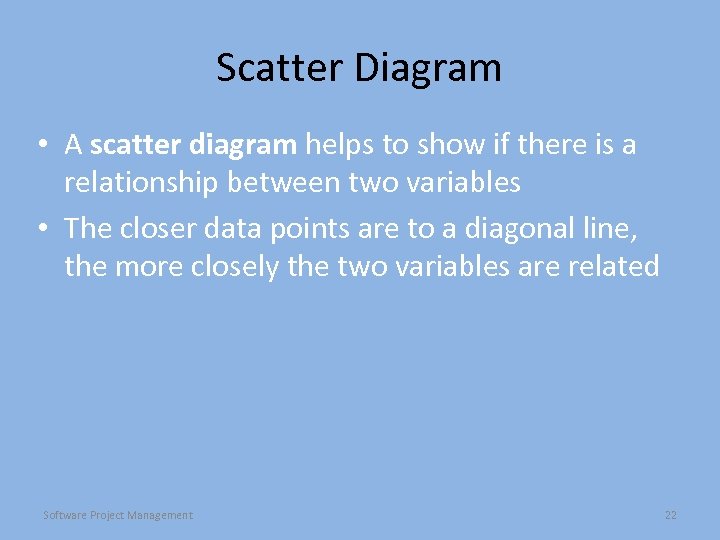 Scatter Diagram

• A scatter diagram helps to show if there is a relationship between two variables

• The closer data points are to a diagonal line, the more closely the two variables are related

Software Project Management

22